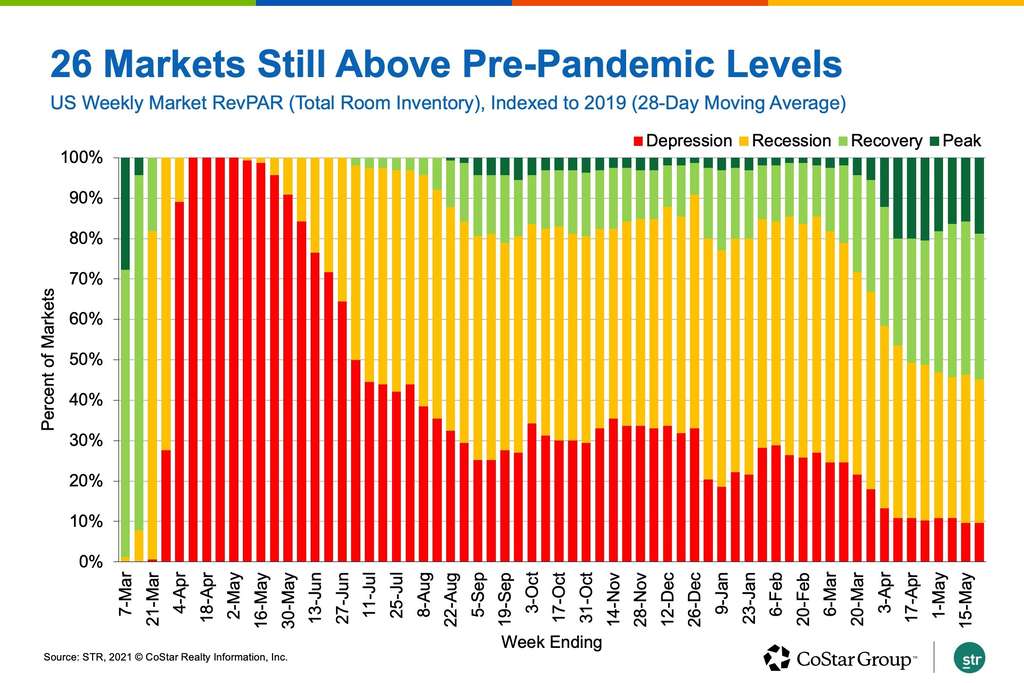 26 Markets Still Above Pre-Pandemic Levels

US Weekly Market RevPAR (Total Room Inventory), Indexed to 2019 (28-Day Moving Average)

Depression Recession Recovery Peak

100%
90%
80%
70%
60%
50%
40%
30%
20%
10%
0%

Percent of Markets

7-Mar
21-Mar
4-Apr
18-Apr
2-May
16-May
30-May
13-Jun
27-Jun
11-Jul
25-Jul
8-Aug
22-Aug
5-Sep
19-Sep
3-Oct
17-Oct
31-Oct
14-Nov
28-Nov
12-Dec
26-Dec
9-Jan
23-Jan
6-Feb
20-Feb
6-Mar
20-Mar
3-Apr
17-Apr
1-May
15-May

Week Ending

Source: STR, 2021 © CoStar Realty Information, Inc.

CoStar Group™

str